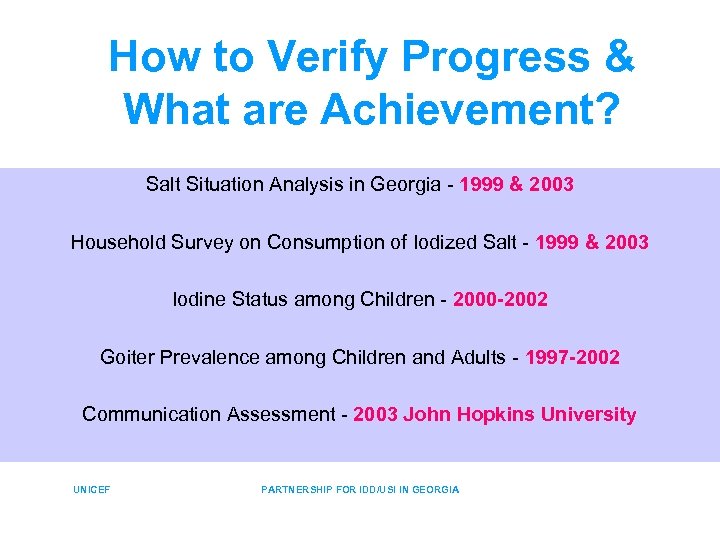 How to Verify Progress & What are Achievement?

Salt Situation Analysis in Georgia - 1999 & 2003

Household Survey on Consumption of Iodized Salt - 1999 & 2003

Iodine Status among Children - 2000-2002

Goiter Prevalence among Children and Adults - 1997-2002

Communication Assessment - 2003 John Hopkins University

UNICEF

PARTNERSHIP FOR IDD/USI IN GEORGIA